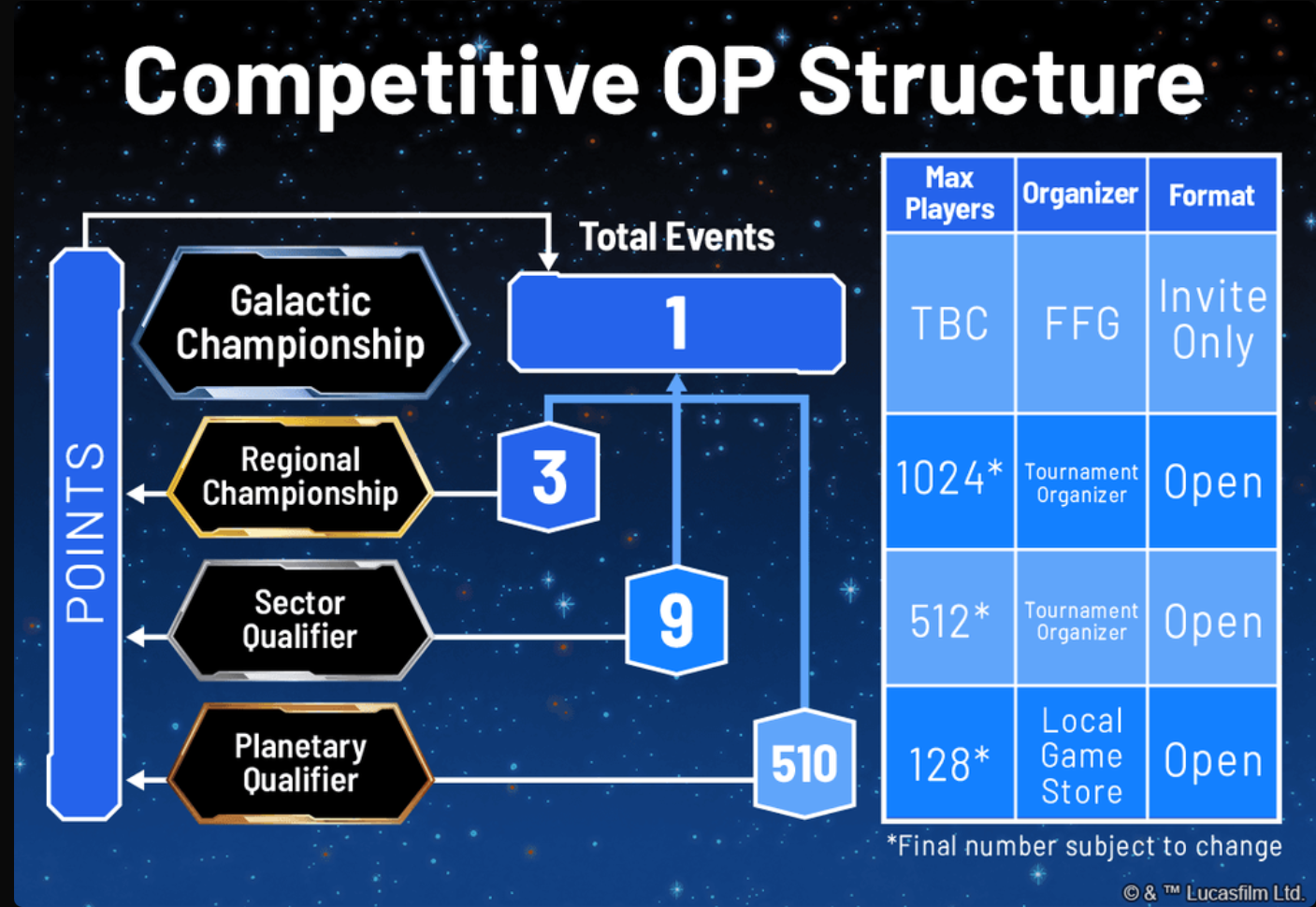 Competitive OP Structure

POINTS

Galactic Championship

Regional Championship

Sector Qualifier

Planetary Qualifier

Total Events

1

3

9

510

| Max Players | Organizer | Format |
|---|---|---|
| TBC | FFG | Invite Only |
| 1024* | Tournament Organizer | Open |
| 512* | Tournament Organizer | Open |
| 128* | Local Game Store | Open |

*Final number subject to change

© & ™ Lucasfilm Ltd.